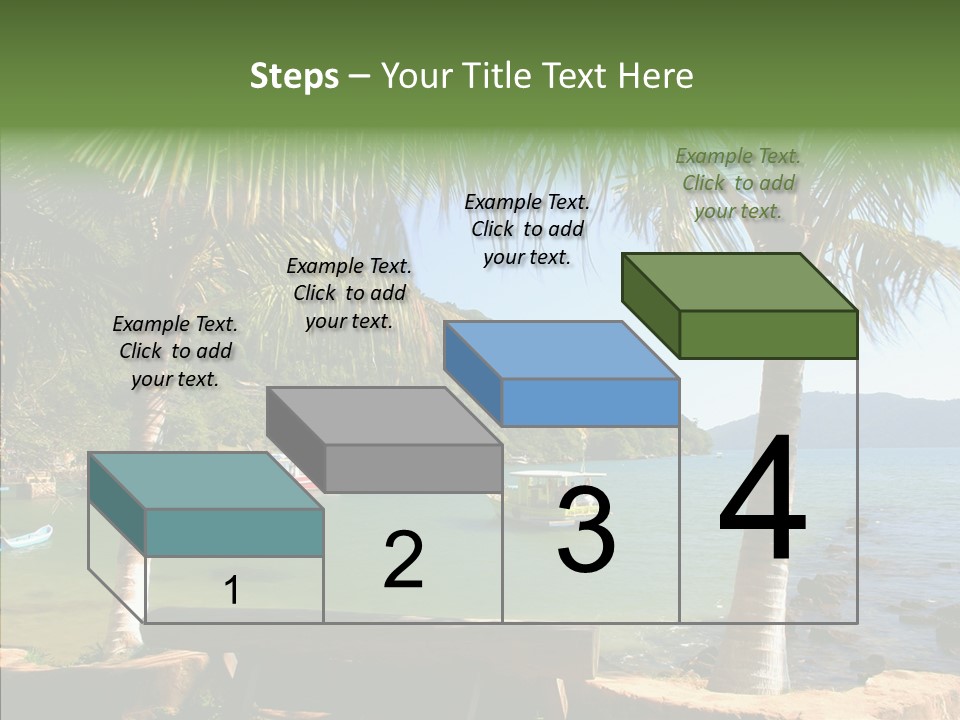 Steps – Your Title Text Here

Example Text. Click to add your text.

Example Text. Click to add your text.

Example Text. Click to add your text.

Example Text. Click to add your text.

1

2

3

4